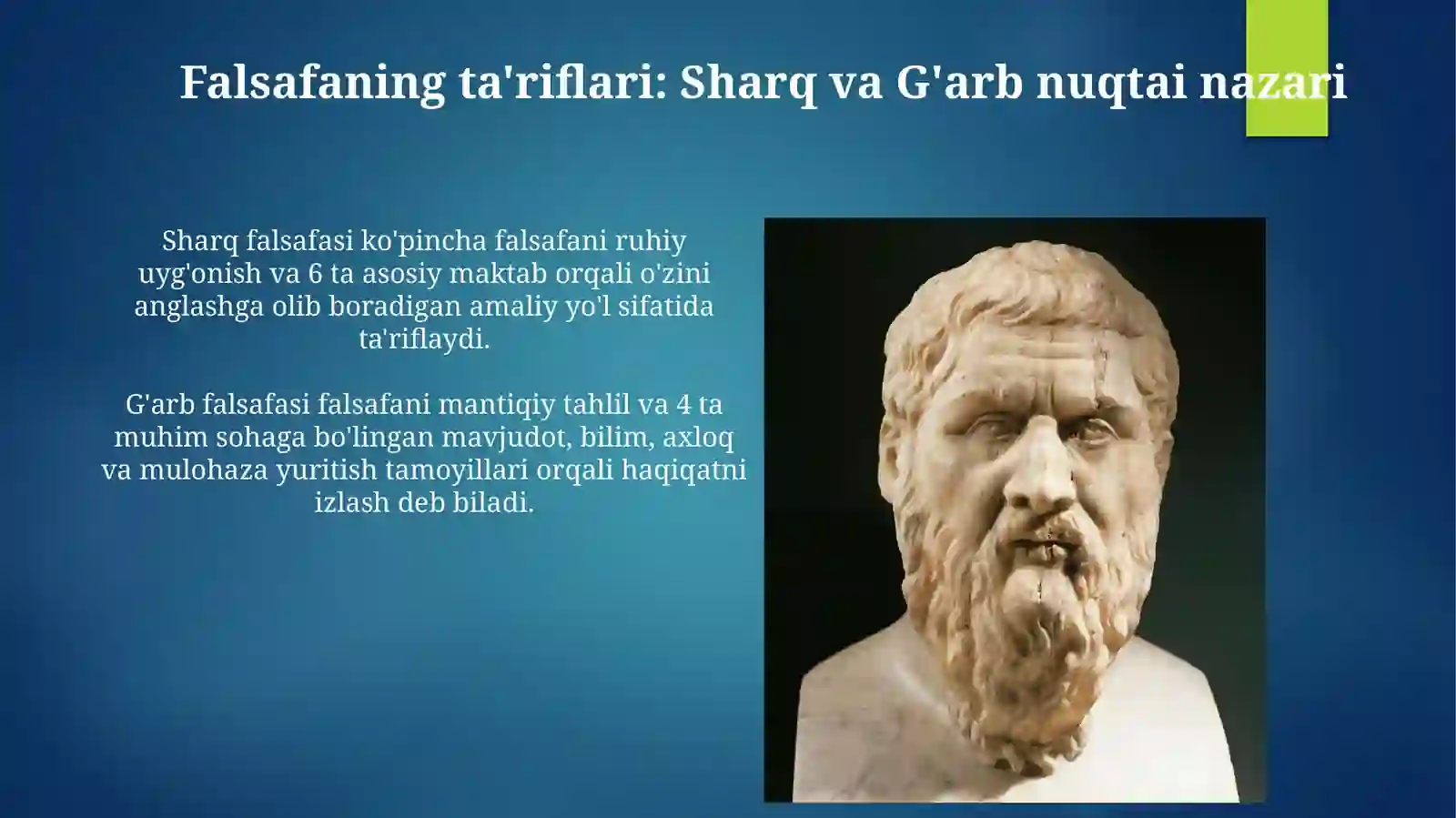 Falsafaning ta'riflari: Sharq va G'arb nuqtai nazari

Sharq falsafasi ko'pincha falsafani ruhiy uyg'onish va 6 ta asosiy maktab orqali o'zini anglashga olib boradigan amaliy yo'l sifatida ta'riflaydi.

G'arb falsafasi falsafani mantiqiy tahlil va 4 ta muhim sohaga bo'lingan mavjudot, bilim, axloq va mulohaza yuritish tamoyillari orqali haqiqatni izlash deb biladi.